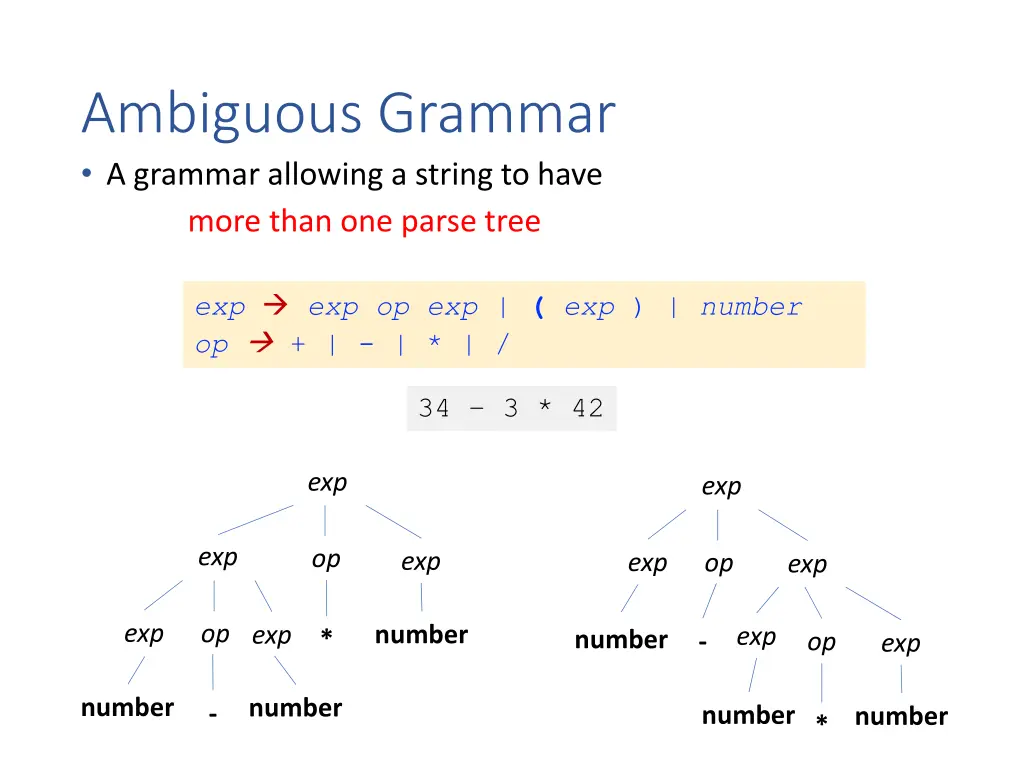 Ambiguous Grammar

• A grammar allowing a string to have more than one parse tree

exp → exp op exp | ( exp ) | number
op → + | - | * | /

34 – 3 * 42

exp

exp op exp

exp op exp * number

number - number

exp

exp op exp

number - exp op exp

number * number